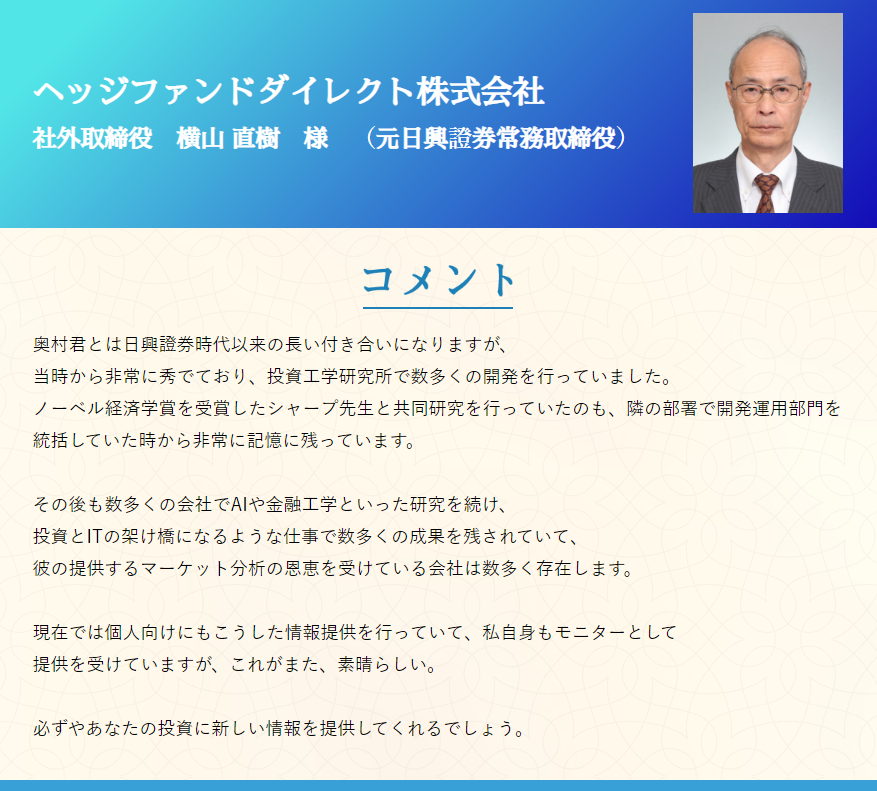 ヘッジファンドダイレクト株式会社
社外取締役　横山 直樹　様　（元日興證券常務取締役）

コメント

奥村君とは日興證券時代以来の長い付き合いになりますが、
当時から非常に秀でており、投資工学研究所で数多くの開発を行っていました。
ノーベル経済学賞を受賞したシャープ先生と共同研究を行っていたのも、隣の部署で開発運用部門を統括していた時から非常に記憶に残っています。

その後も数多くの会社でAIや金融工学といった研究を続け、
投資とITの架け橋になるような仕事で数多くの成果を残されていて、
彼の提供するマーケット分析の恩恵を受けている会社は数多く存在します。

現在では個人向けにもこうした情報提供を行っていて、私自身もモニターとして
提供を受けていますが、これがまた、素晴らしい。

必ずやあなたの投資に新しい情報を提供してくれるでしょう。